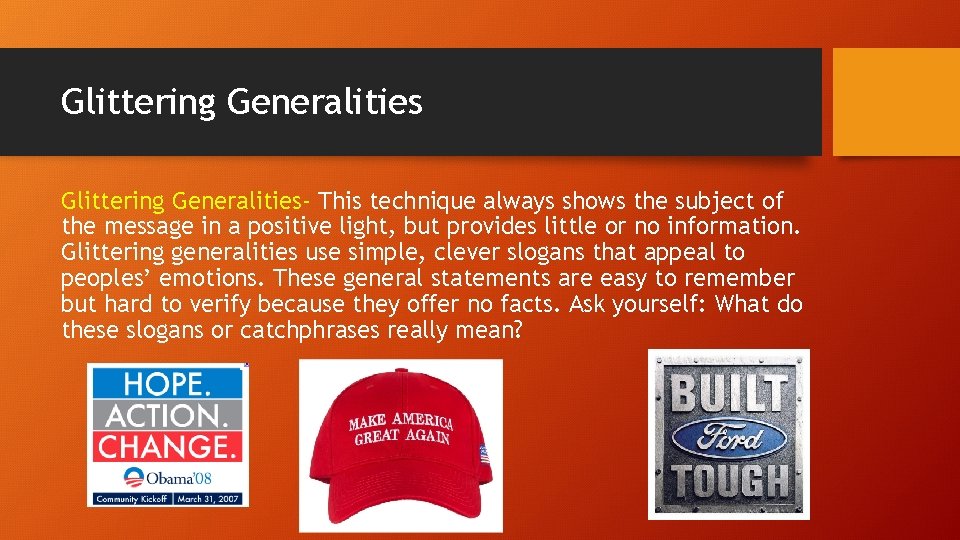 Glittering Generalities

Glittering Generalities- This technique always shows the subject of the message in a positive light, but provides little or no information. Glittering generalities use simple, clever slogans that appeal to peoples' emotions. These general statements are easy to remember but hard to verify because they offer no facts. Ask yourself: What do these slogans or catchphrases really mean?

HOPE.
ACTION.
CHANGE.
Obama'08
Community Kickoff | March 31, 2007

MAKE AMERICA GREAT AGAIN

BUILT
Ford
TOUGH